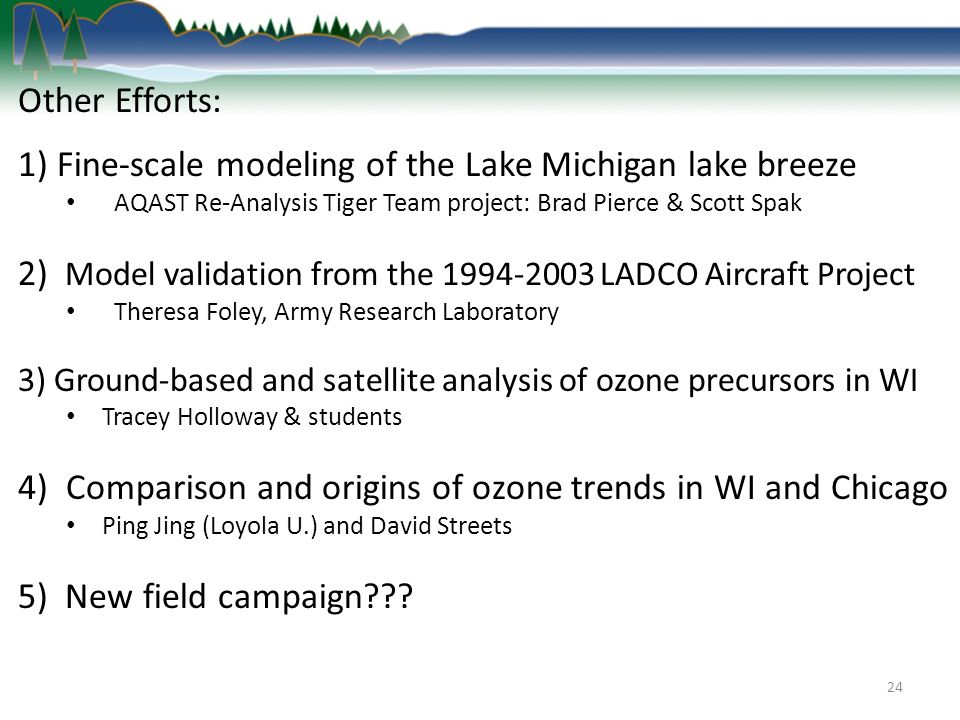 Other Efforts:

1) Fine-scale modeling of the Lake Michigan lake breeze

• AQAST Re-Analysis Tiger Team project: Brad Pierce & Scott Spak

2) Model validation from the 1994-2003 LADCO Aircraft Project

• Theresa Foley, Army Research Laboratory

3) Ground-based and satellite analysis of ozone precursors in WI

• Tracey Holloway & students

4) Comparison and origins of ozone trends in WI and Chicago

• Ping Jing (Loyola U.) and David Streets

5) New field campaign???

24